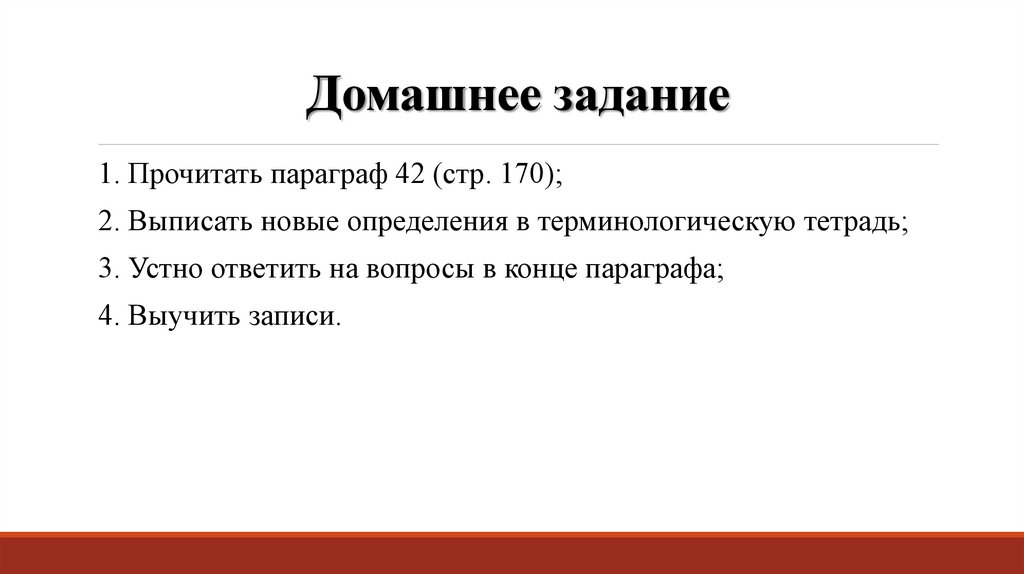 Домашнее задание

1. Прочитать параграф 42 (стр. 170);

2. Выписать новые определения в терминологическую тетрадь;

3. Устно ответить на вопросы в конце параграфа;

4. Выучить записи.